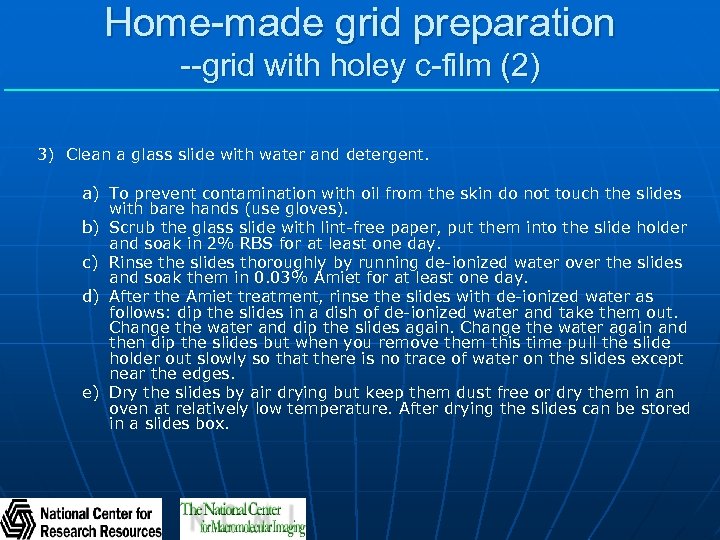 Home-made grid preparation
--grid with holey c-film (2)

3) Clean a glass slide with water and detergent.

a) To prevent contamination with oil from the skin do not touch the slides with bare hands (use gloves).
b) Scrub the glass slide with lint-free paper, put them into the slide holder and soak in 2% RBS for at least one day.
c) Rinse the slides thoroughly by running de-ionized water over the slides and soak them in 0.03% Amiet for at least one day.
d) After the Amiet treatment, rinse the slides with de-ionized water as follows: dip the slides in a dish of de-ionized water and take them out. Change the water and dip the slides again. Change the water again and then dip the slides but when you remove them this time pull the slide holder out slowly so that there is no trace of water on the slides except near the edges.
e) Dry the slides by air drying but keep them dust free or dry them in an oven at relatively low temperature. After drying the slides can be stored in a slides box.

National Center for Research Resources

The National Center for Macromolecular Imaging